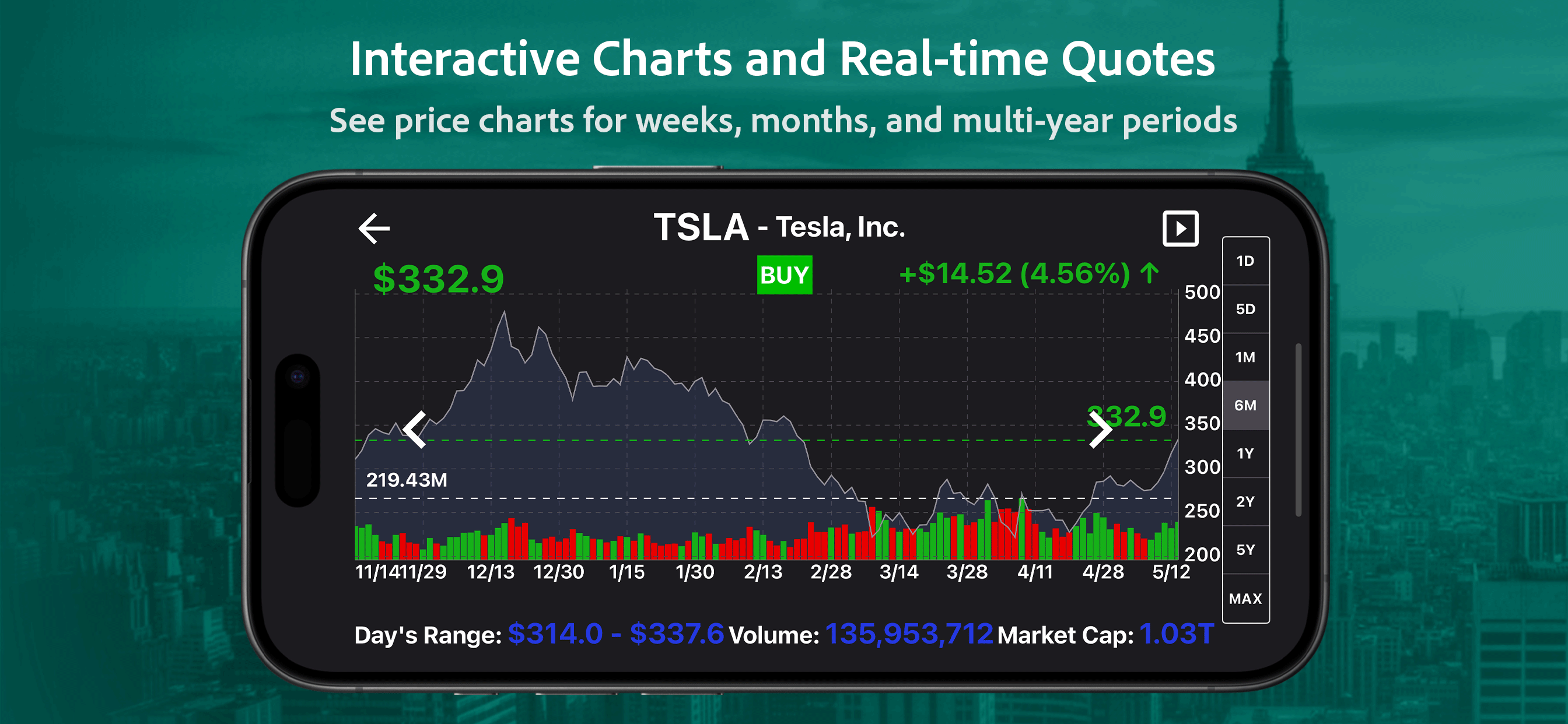 Interactive Charts and Real-time Quotes
See price charts for weeks, months, and multi-year periods

TSLA - Tesla, Inc.

$332.9
BUY
+$14.52 (4.56%) ↑

500
450
400
350
300
250
200

332.9
219.43M

11/14 11/29 12/13 12/30 1/15 1/30 2/13 2/28 3/14 3/28 4/11 4/28 5/12

1D
5D
1M
6M
1Y
2Y
5Y
MAX

Day's Range: $314.0 - $337.6 Volume: 135,953,712 Market Cap: 1.03T